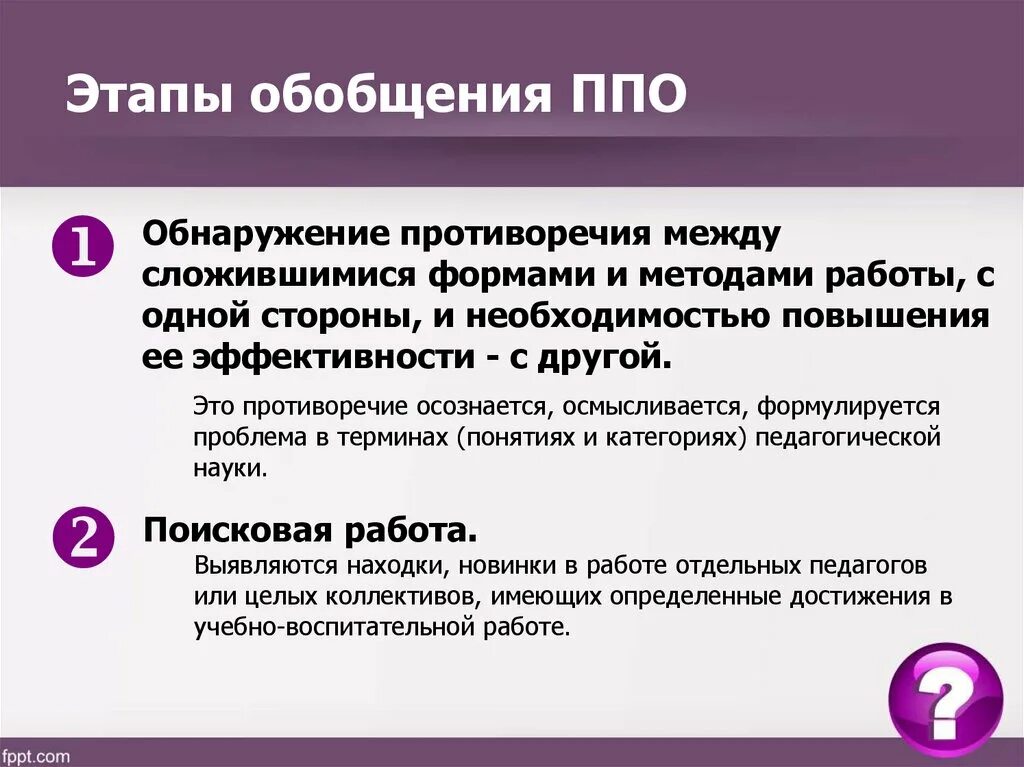 Этапы обобщения ППО

1 Обнаружение противоречия между сложившимися формами и методами работы, с одной стороны, и необходимостью повышения ее эффективности - с другой.

Это противоречие осознается, осмысливается, формулируется проблема в терминах (понятиях и категориях) педагогической науки.

2 Поисковая работа.

Выявляются находки, новинки в работе отдельных педагогов или целых коллективов, имеющих определенные достижения в учебно-воспитательной работе.

?

fppt.com